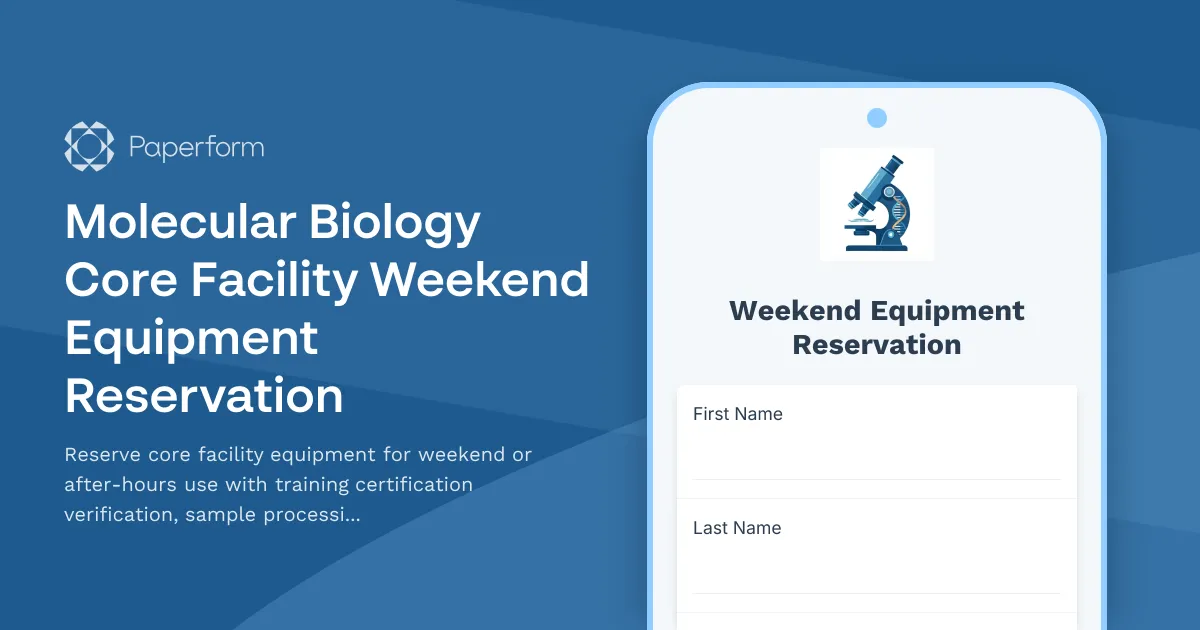 Paperform

Molecular Biology Core Facility Weekend Equipment Reservation

Reserve core facility equipment for weekend or after-hours use with training certification verification, sample processi...

Weekend Equipment Reservation

First Name

Last Name